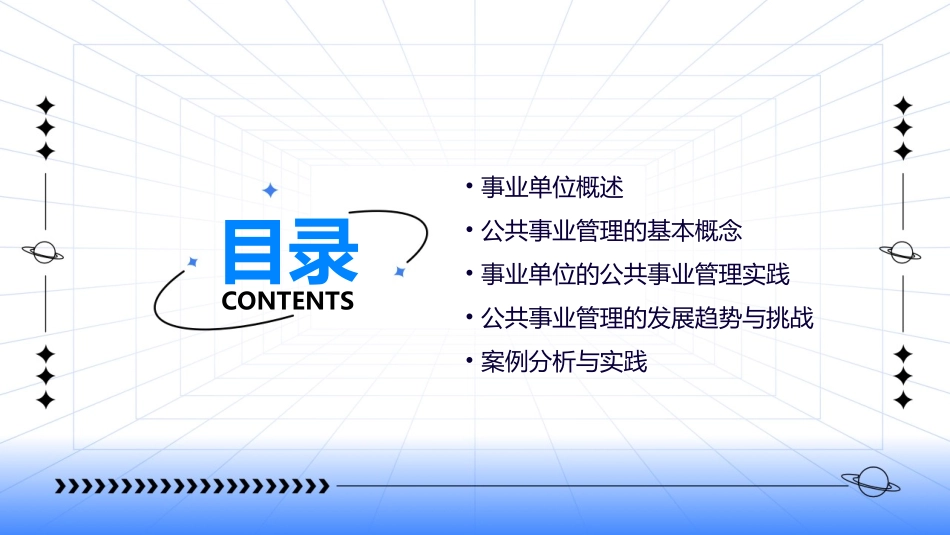 目录
CONTENTS

• 事业单位概述
• 公共事业管理的基本概念
• 事业单位的公共事业管理实践
• 公共事业管理的发展趋势与挑战
• 案例分析与实践